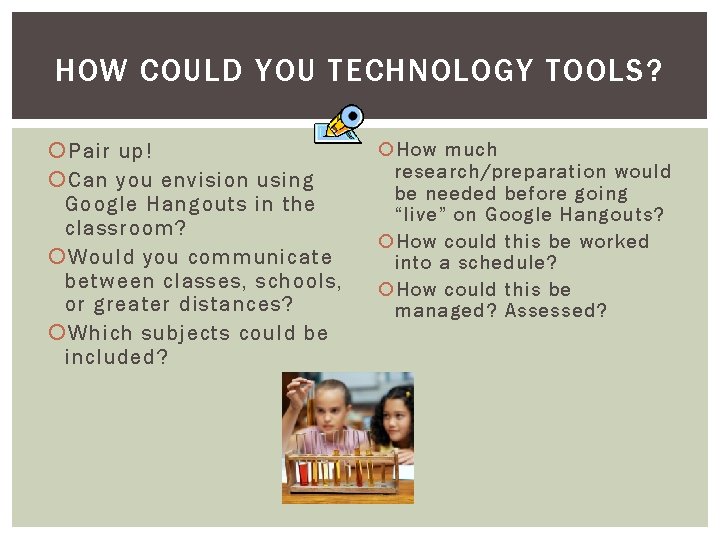 HOW COULD YOU TECHNOLOGY TOOLS?

Pair up!

Can you envision using Google Hangouts in the classroom?

Would you communicate between classes, schools, or greater distances?

Which subjects could be included?

How much research/preparation would be needed before going “live” on Google Hangouts?

How could this be worked into a schedule?

How could this be managed? Assessed?